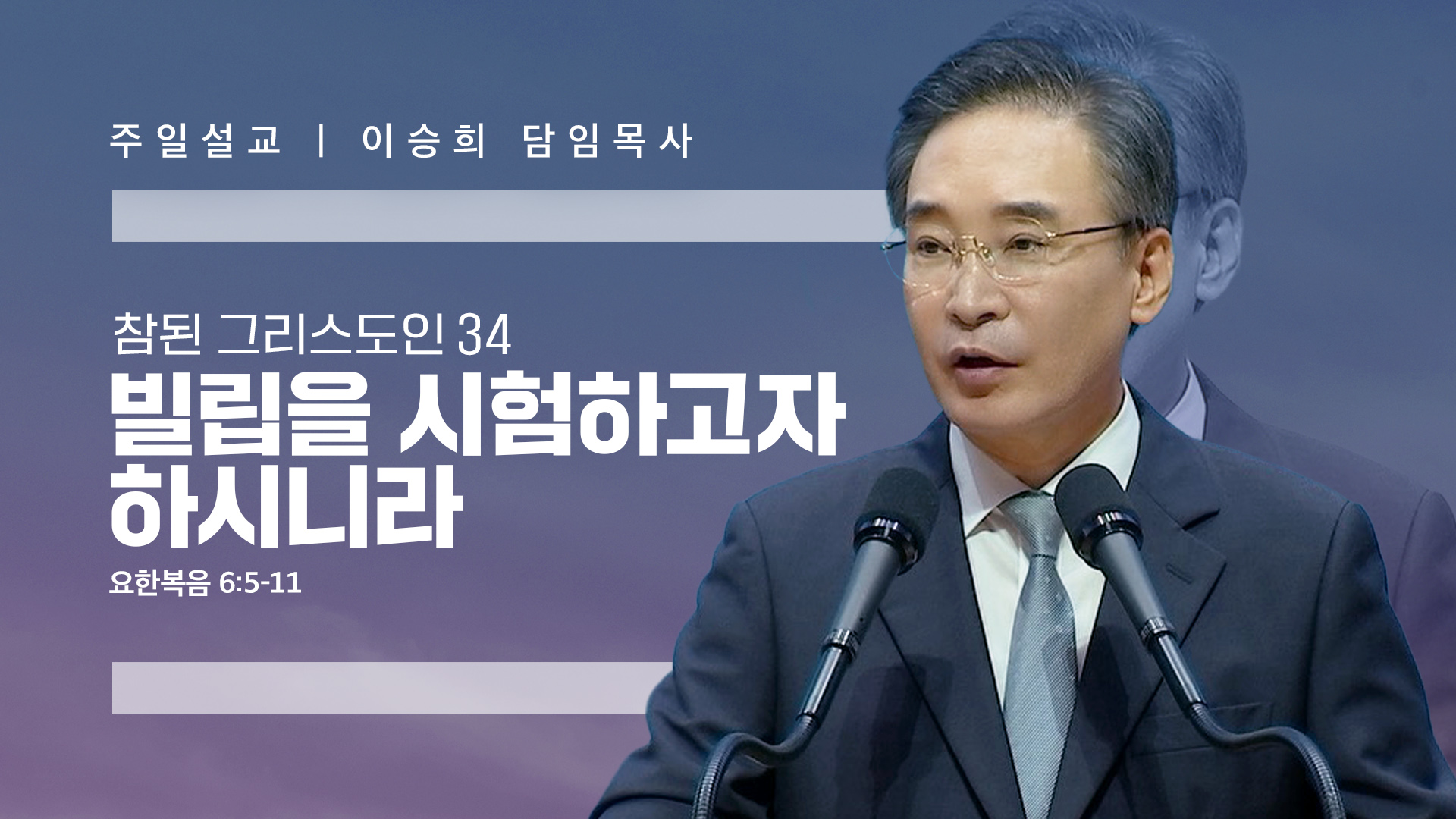 주일설교 | 이승희 담임목사

참된 그리스도인 34
빌립을 시험하고자 하시니라

요한복음 6:5-11